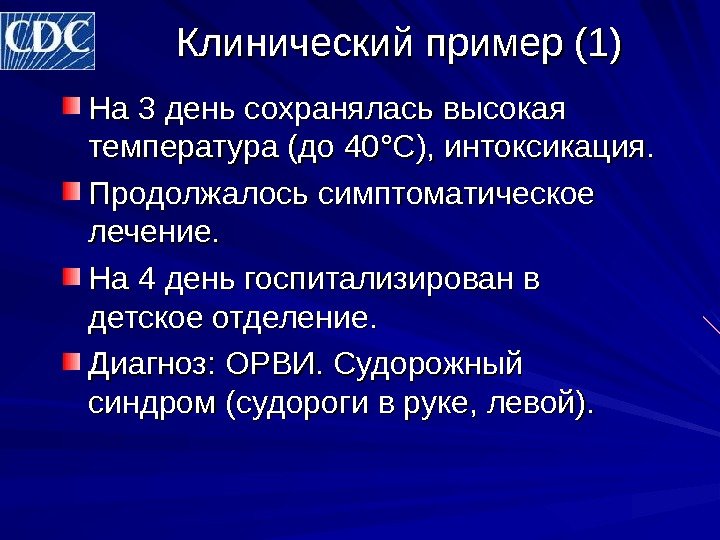 CDC

Клинический пример (1)

На 3 день сохранялась высокая температура (до 40°С), интоксикация.

Продолжалось симптоматическое лечение.

На 4 день госпитализирован в детское отделение.

Диагноз: ОРВИ. Судорожный синдром (судороги в руке, левой).